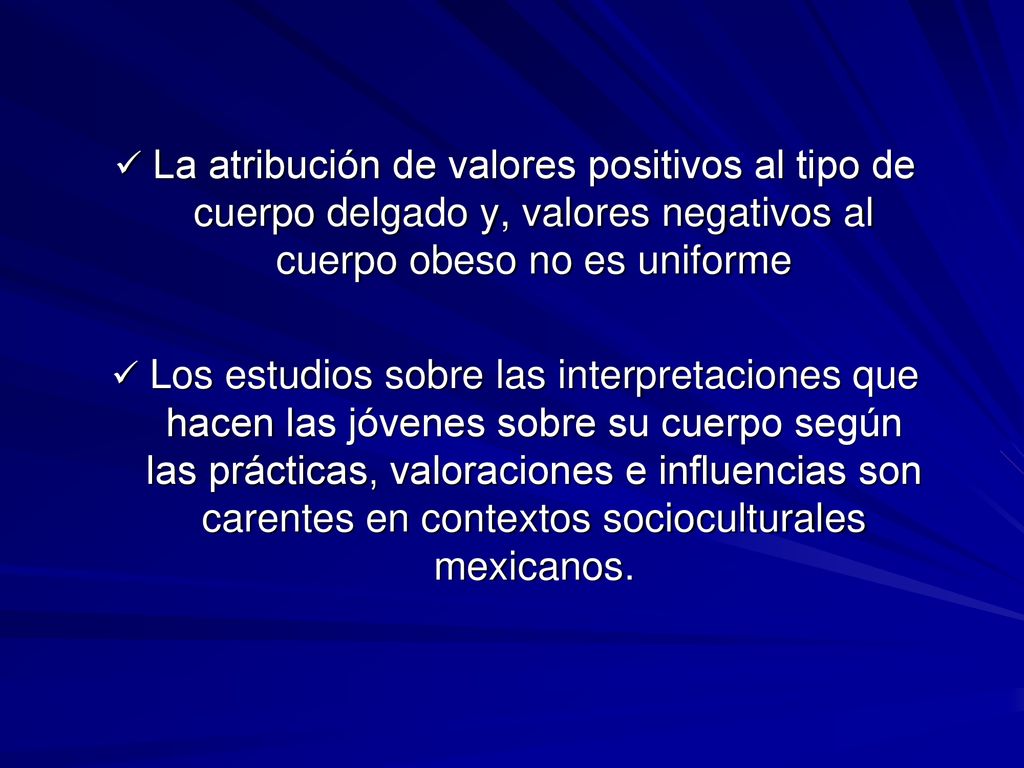 ✓ La atribución de valores positivos al tipo de cuerpo delgado y, valores negativos al cuerpo obeso no es uniforme

✓ Los estudios sobre las interpretaciones que hacen las jóvenes sobre su cuerpo según las prácticas, valoraciones e influencias son carentes en contextos socioculturales mexicanos.